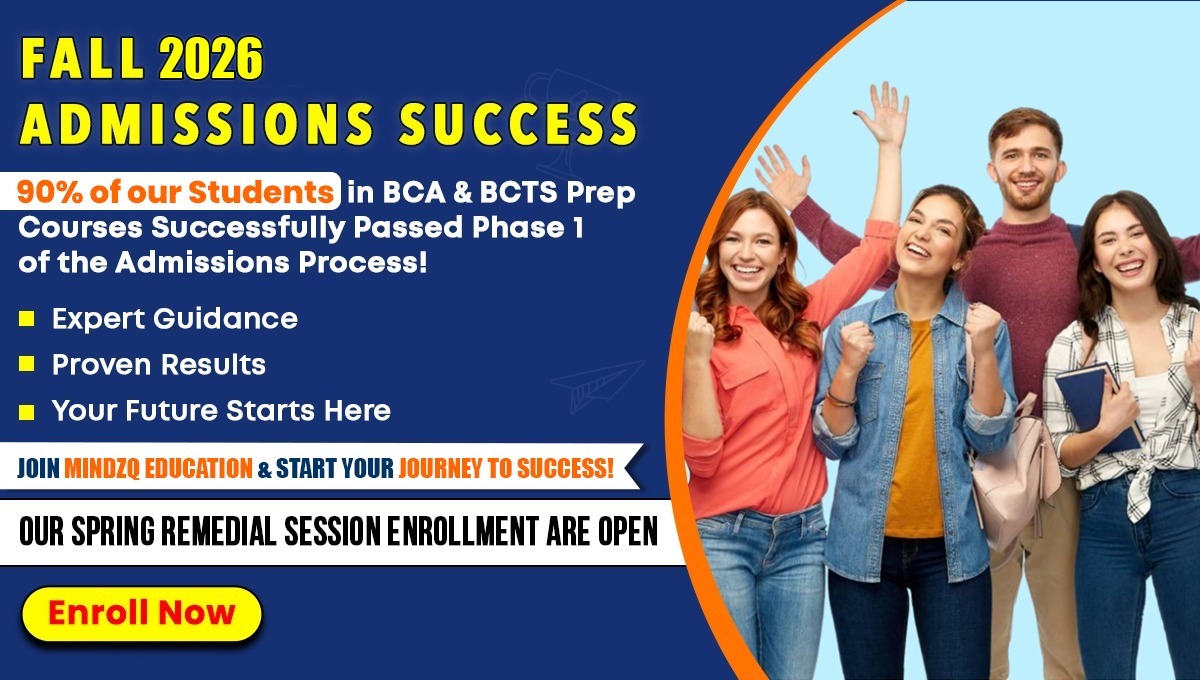 FALL 2026
ADMISSIONS SUCCESS

90% of our Students in BCA & BCTS Prep Courses Successfully Passed Phase 1 of the Admissions Process!

Expert Guidance
Proven Results
Your Future Starts Here

JOIN MINDZQ EDUCATION & START YOUR JOURNEY TO SUCCESS!

OUR SPRING REMEDIAL SESSION ENROLLMENT ARE OPEN

Enroll Now